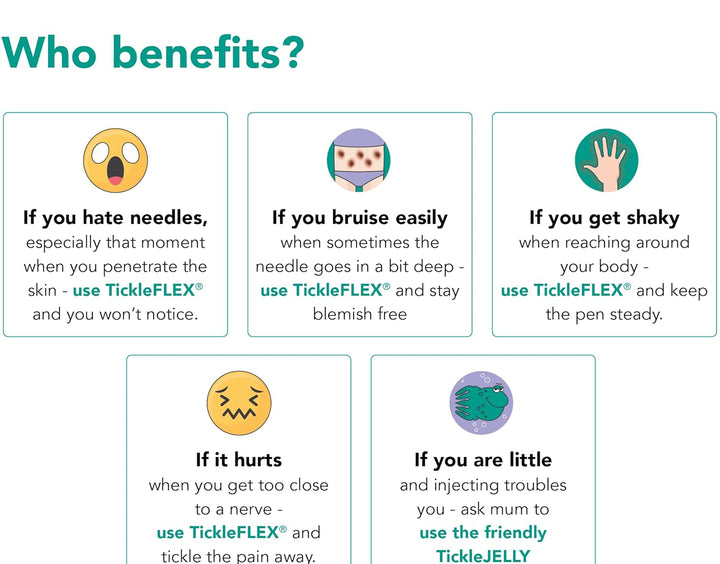 Who benefits?

If you hate needles, especially that moment when you penetrate the skin - use TickleFLEX® and you won't notice.

If you bruise easily when sometimes the needle goes in a bit deep - use TickleFLEX® and stay blemish free

If you get shaky when reaching around your body - use TickleFLEX® and keep the pen steady.

If it hurts when you get too close to a nerve - use TickleFLEX® and tickle the pain away.

If you are little and injecting troubles you - ask mum to use the friendly TickleJELLY